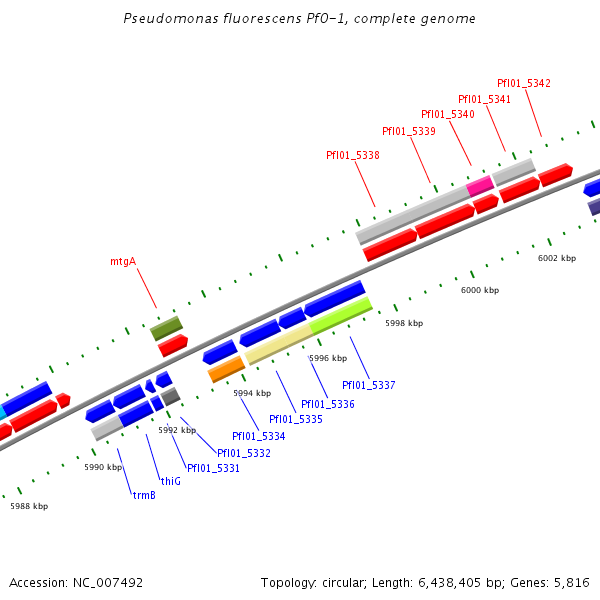 Pseudomonas fluorescens Pf0-1, complete genome

Pfl01_5342
Pfl01_5341
Pfl01_5340
Pfl01_5339
Pfl01_5338

mtgA

6002 kbp
6000 kbp
5998 kbp
5996 kbp
5994 kbp
5992 kbp
5990 kbp
5988 kbp

Pfl01_5337
Pfl01_5336
Pfl01_5335
Pfl01_5334
Pfl01_5332
Pfl01_5331
thiG
trmB

Accession: NC_007492

Topology: circular; Length: 6,438,405 bp; Genes: 5,816